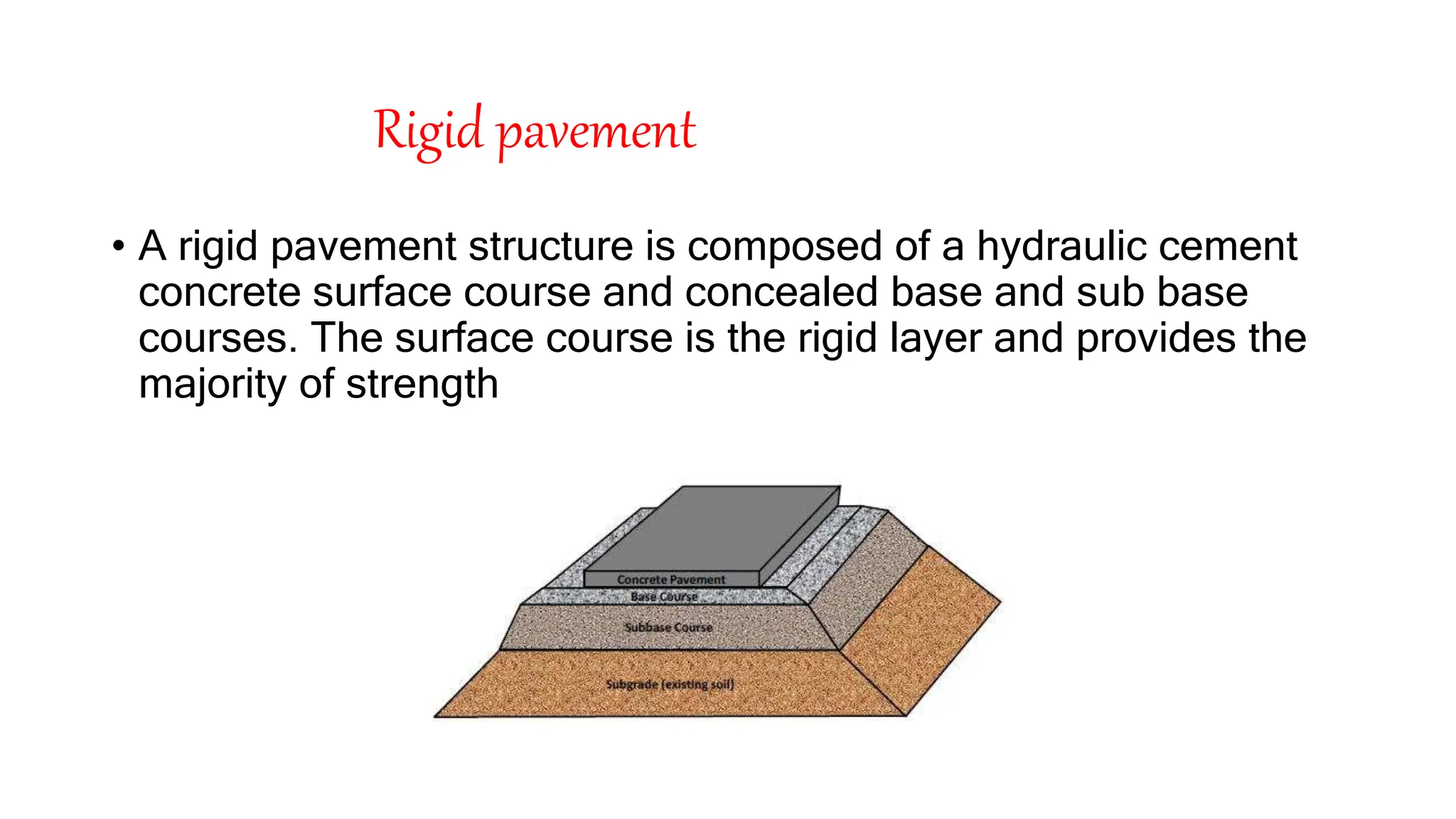 Rigid pavement

• A rigid pavement structure is composed of a hydraulic cement concrete surface course and concealed base and sub base courses. The surface course is the rigid layer and provides the majority of strength

Concrete Pavement
Base Course
Subbase Course
Subgrade (existing soil)